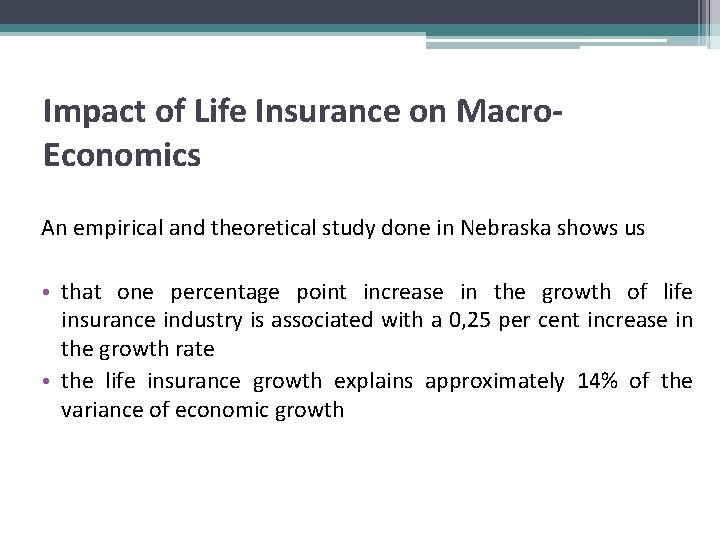 Impact of Life Insurance on Macro-Economics

An empirical and theoretical study done in Nebraska shows us

• that one percentage point increase in the growth of life insurance industry is associated with a 0,25 per cent increase in the growth rate
• the life insurance growth explains approximately 14% of the variance of economic growth